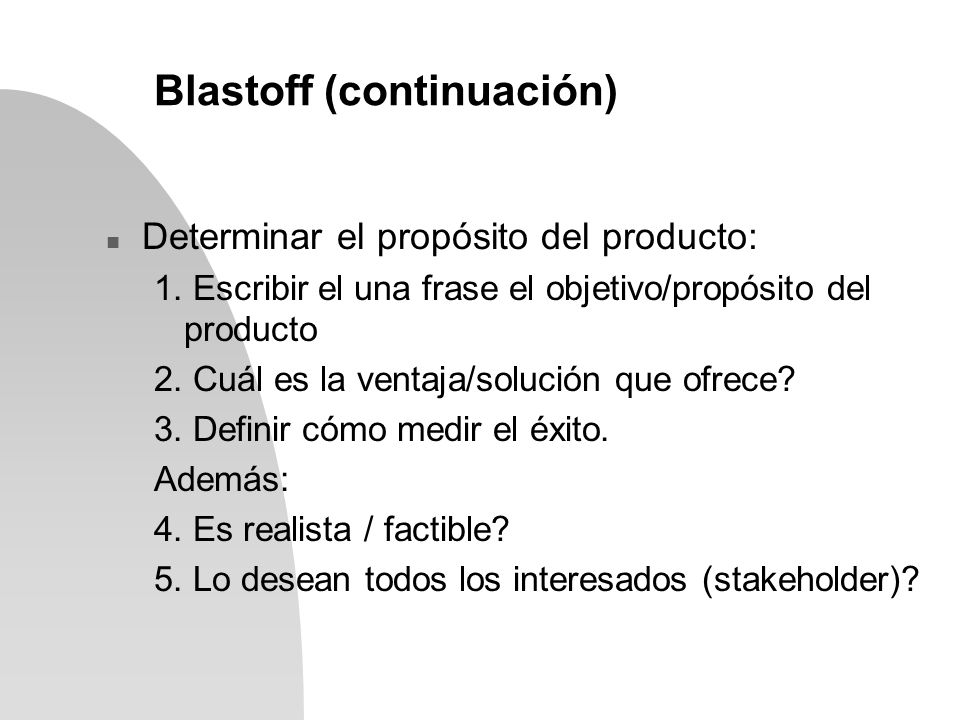 Blastoff (continuación)

Determinar el propósito del producto:

1. Escribir el una frase el objetivo/propósito del producto

2. Cuál es la ventaja/solución que ofrece?

3. Definir cómo medir el éxito.

Además:

4. Es realista / factible?

5. Lo desean todos los interesados (stakeholder)?